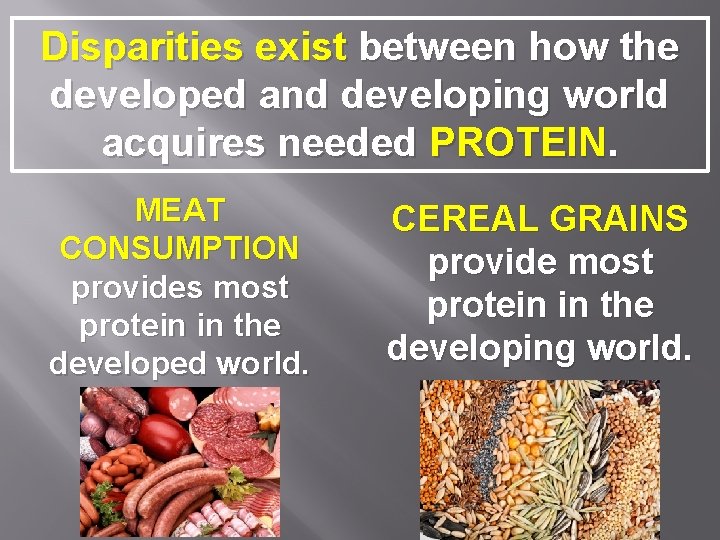 Disparities exist between how the developed and developing world acquires needed PROTEIN.

MEAT CONSUMPTION provides most protein in the developed world.

CEREAL GRAINS provide most protein in the developing world.